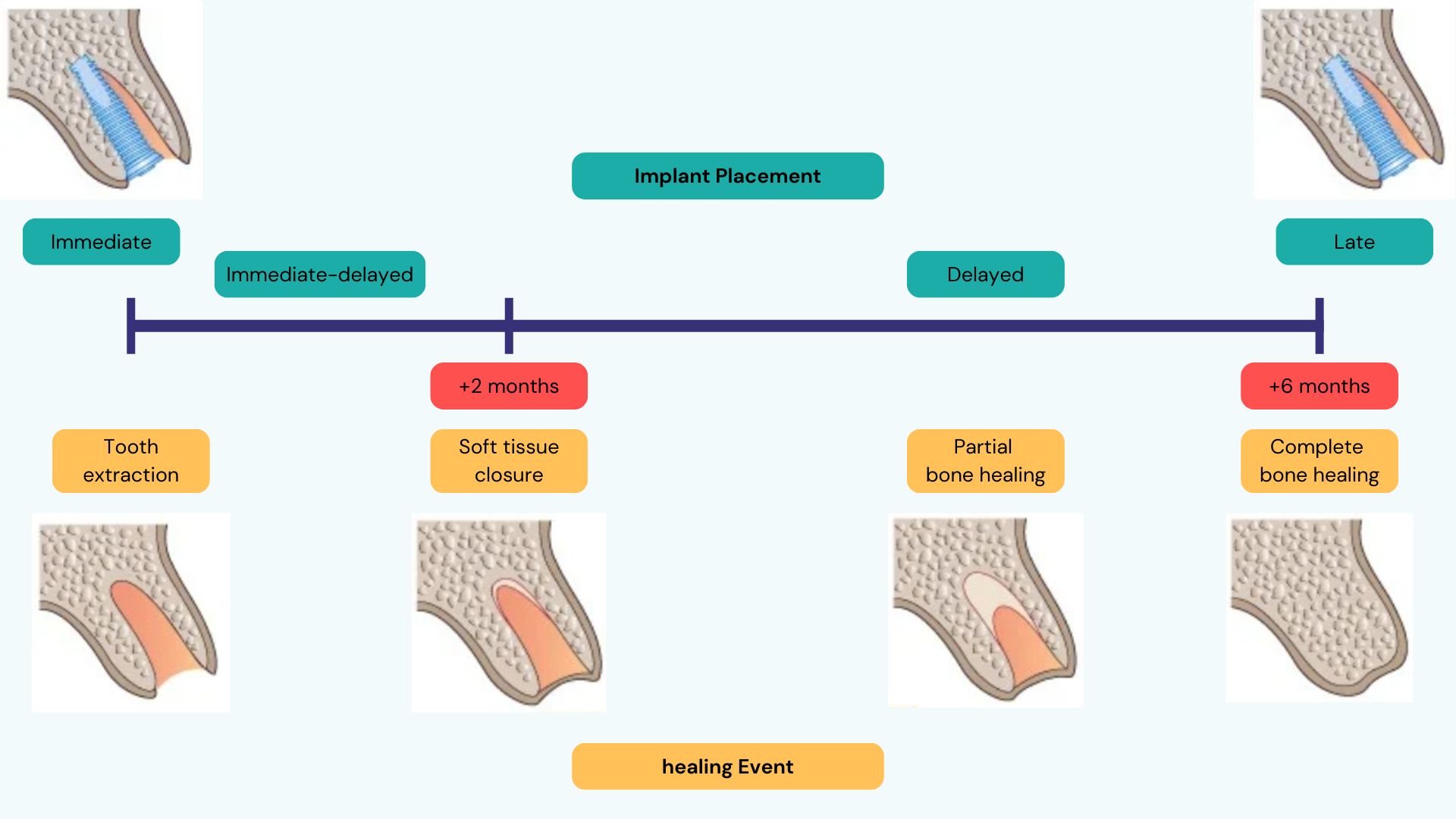 Implant Placement

Immediate

Immediate-delayed

Delayed

Late

+2 months

+6 months

Tooth extraction

Soft tissue closure

Partial bone healing

Complete bone healing

healing Event